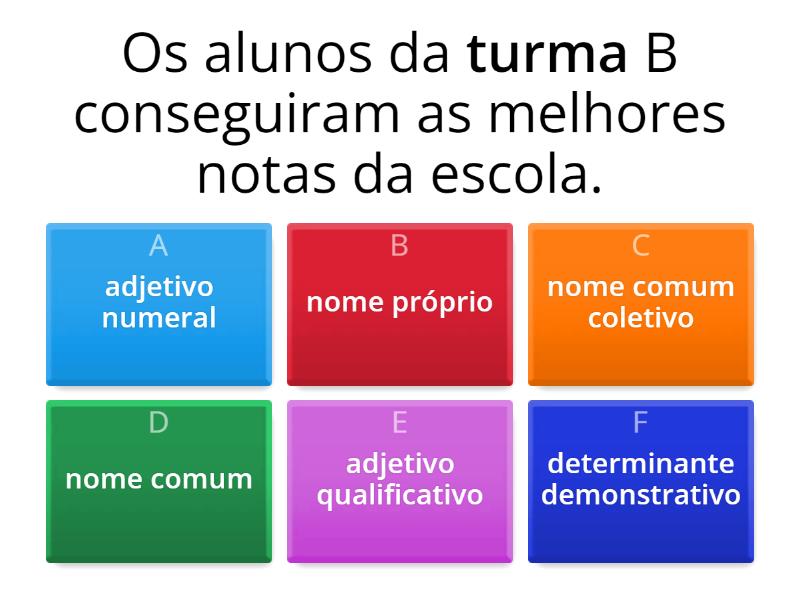 Os alunos da **turma** B conseguiram as melhores notas da escola.

A
adjetivo numeral

B
nome próprio

C
nome comum coletivo

D
nome comum

E
adjetivo qualificativo

F
determinante demonstrativo